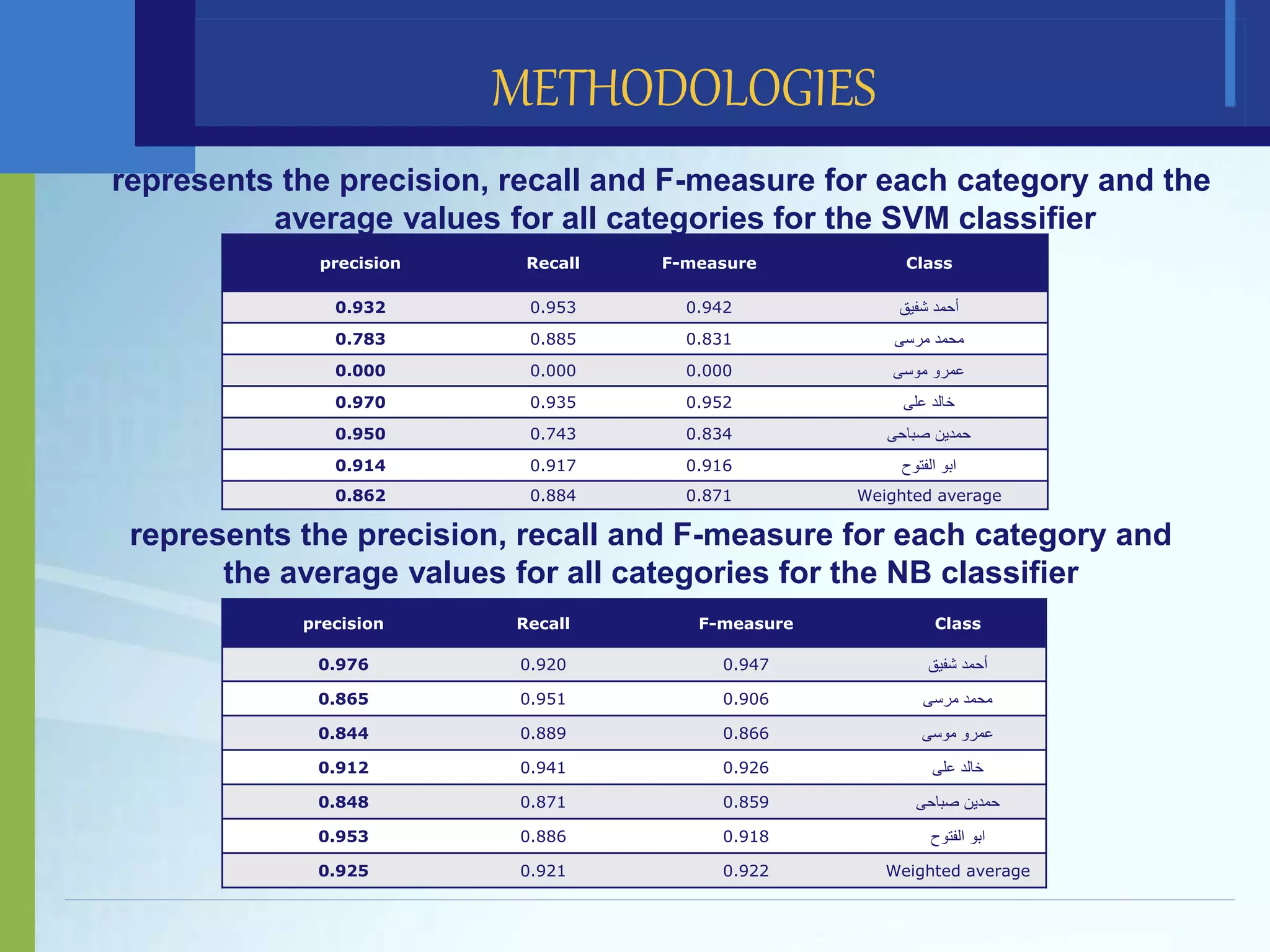 METHODOLOGIES

represents the precision, recall and F-measure for each category and the average values for all categories for the SVM classifier

| precision | Recall | F-measure | Class |
|---|---|---|---|
| 0.932 | 0.953 | 0.942 | أحمد شفيق |
| 0.783 | 0.885 | 0.831 | محمد مرسى |
| 0.000 | 0.000 | 0.000 | عمرو موسى |
| 0.970 | 0.935 | 0.952 | خالد على |
| 0.950 | 0.743 | 0.834 | حمدين صباحى |
| 0.914 | 0.917 | 0.916 | ابو الفتوح |
| 0.862 | 0.884 | 0.871 | Weighted average |

represents the precision, recall and F-measure for each category and the average values for all categories for the NB classifier

| precision | Recall | F-measure | Class |
|---|---|---|---|
| 0.976 | 0.920 | 0.947 | أحمد شفيق |
| 0.865 | 0.951 | 0.906 | محمد مرسى |
| 0.844 | 0.889 | 0.866 | عمرو موسى |
| 0.912 | 0.941 | 0.926 | خالد على |
| 0.848 | 0.871 | 0.859 | حمدين صباحى |
| 0.953 | 0.886 | 0.918 | ابو الفتوح |
| 0.925 | 0.921 | 0.922 | Weighted average |